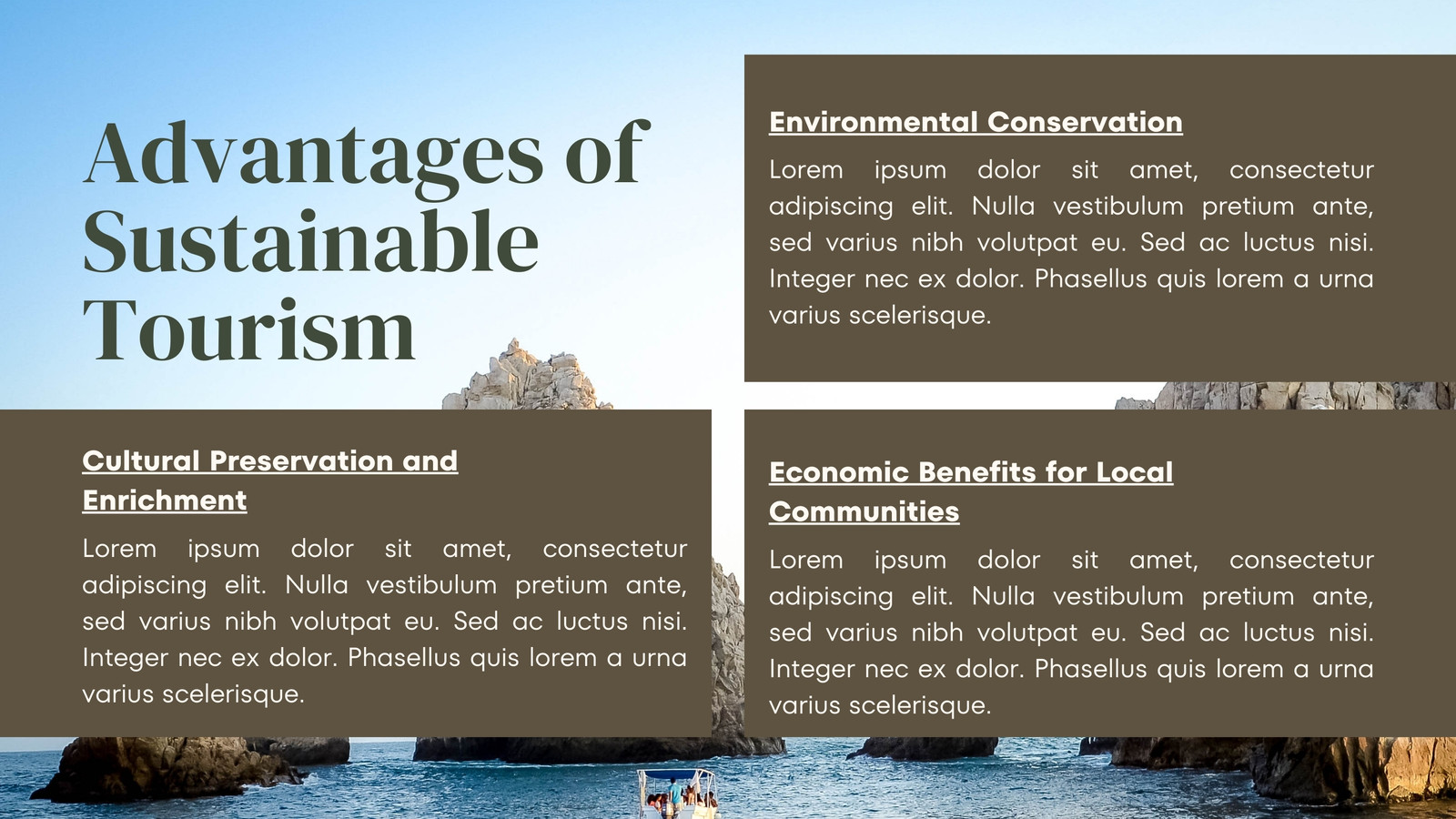 Advantages of Sustainable Tourism

Environmental Conservation

Lorem ipsum dolor sit amet, consectetur adipiscing elit. Nulla vestibulum pretium ante, sed varius nibh volutpat eu. Sed ac luctus nisi. Integer nec ex dolor. Phasellus quis lorem a urna varius scelerisque.

Cultural Preservation and Enrichment

Lorem ipsum dolor sit amet, consectetur adipiscing elit. Nulla vestibulum pretium ante, sed varius nibh volutpat eu. Sed ac luctus nisi. Integer nec ex dolor. Phasellus quis lorem a urna varius scelerisque.

Economic Benefits for Local Communities

Lorem ipsum dolor sit amet, consectetur adipiscing elit. Nulla vestibulum pretium ante, sed varius nibh volutpat eu. Sed ac luctus nisi. Integer nec ex dolor. Phasellus quis lorem a urna varius scelerisque.